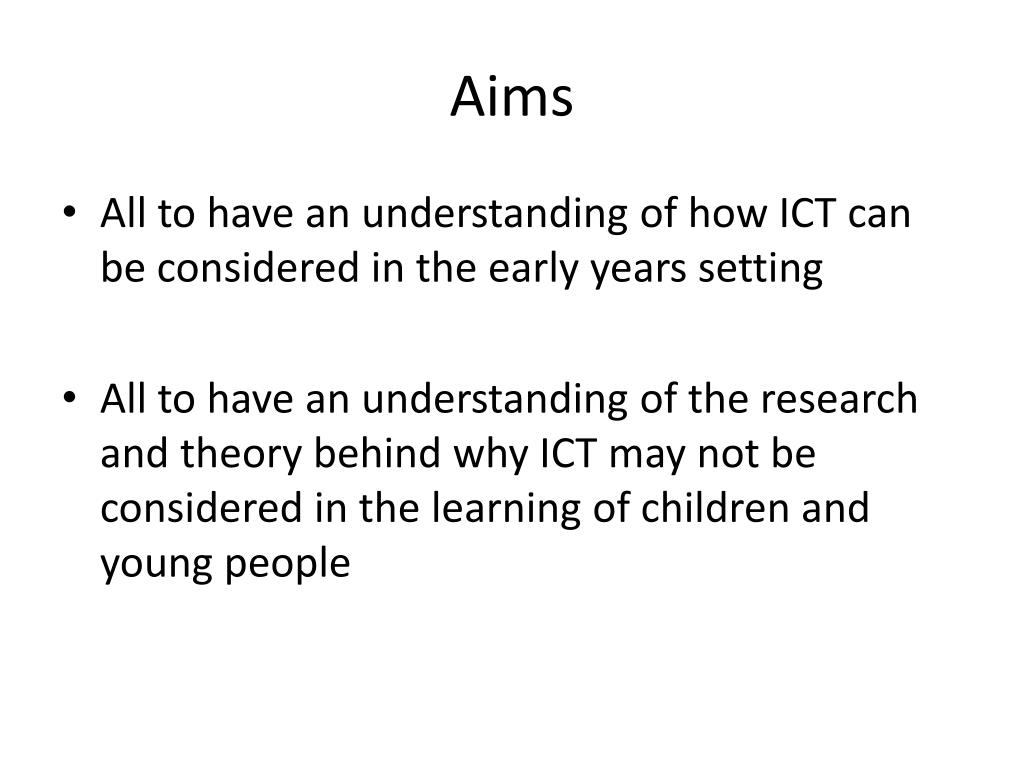 Aims

• All to have an understanding of how ICT can be considered in the early years setting

• All to have an understanding of the research and theory behind why ICT may not be considered in the learning of children and young people